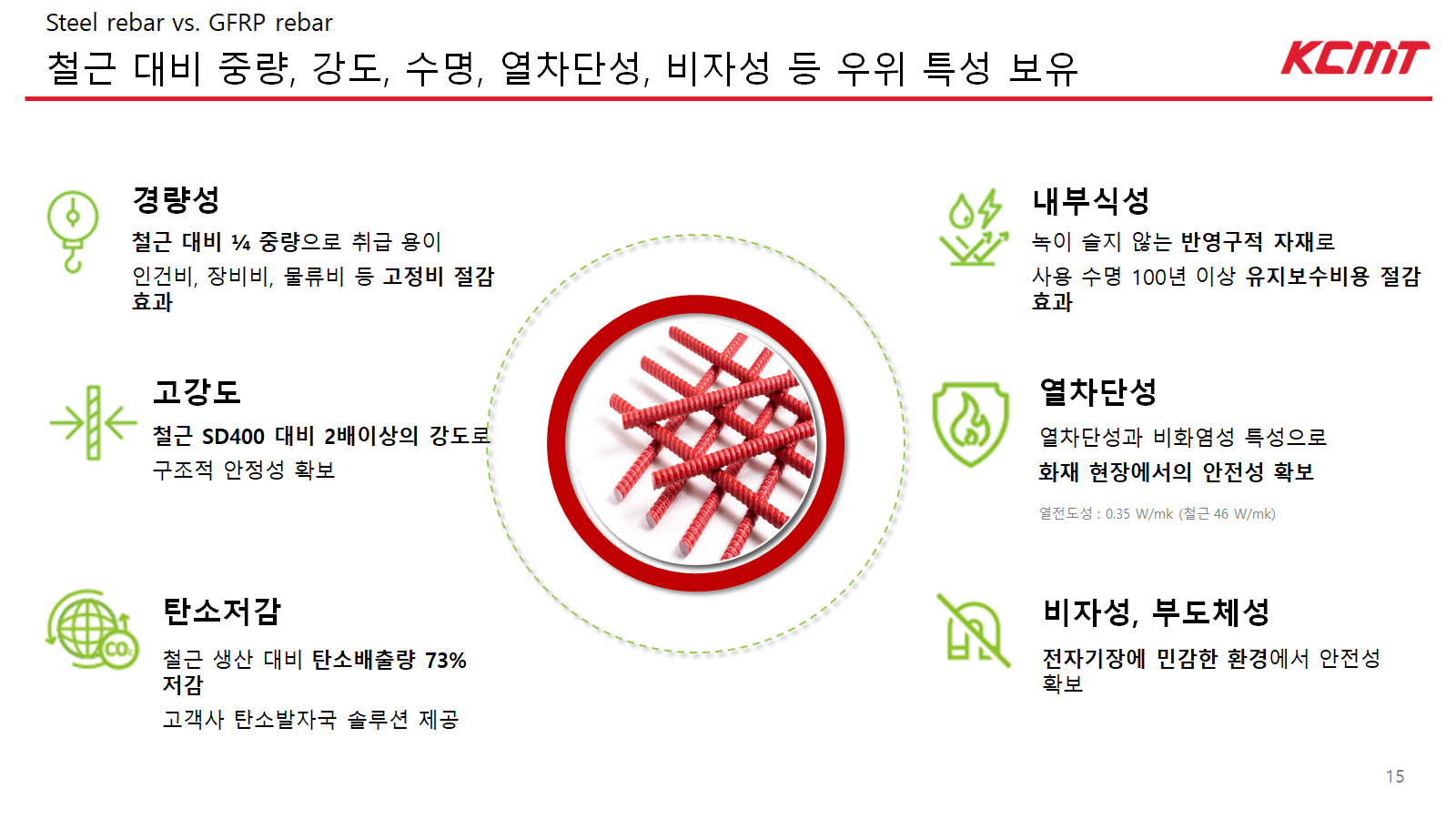 Steel rebar vs. GFRP rebar

철근 대비 중량, 강도, 수명, 열차단성, 비자성 등 우위 특성 보유

KCMT

경량성

철근 대비 ¼ 중량으로 취급 용이

인건비, 장비비, 물류비 등 고정비 절감 효과

고강도

철근 SD400 대비 2배이상의 강도로

구조적 안정성 확보

탄소저감

철근 생산 대비 탄소배출량 73% 저감

고객사 탄소발자국 솔루션 제공

CO₂

내부식성

녹이 슬지 않는 반영구적 자재로

사용 수명 100년 이상 유지보수비용 절감 효과

열차단성

열차단성과 비화염성 특성으로

화재 현장에서의 안전성 확보

열전도성 : 0.35 W/mk (철근 46 W/mk)

비자성, 부도체성

전자기장에 민감한 환경에서 안전성 확보

15